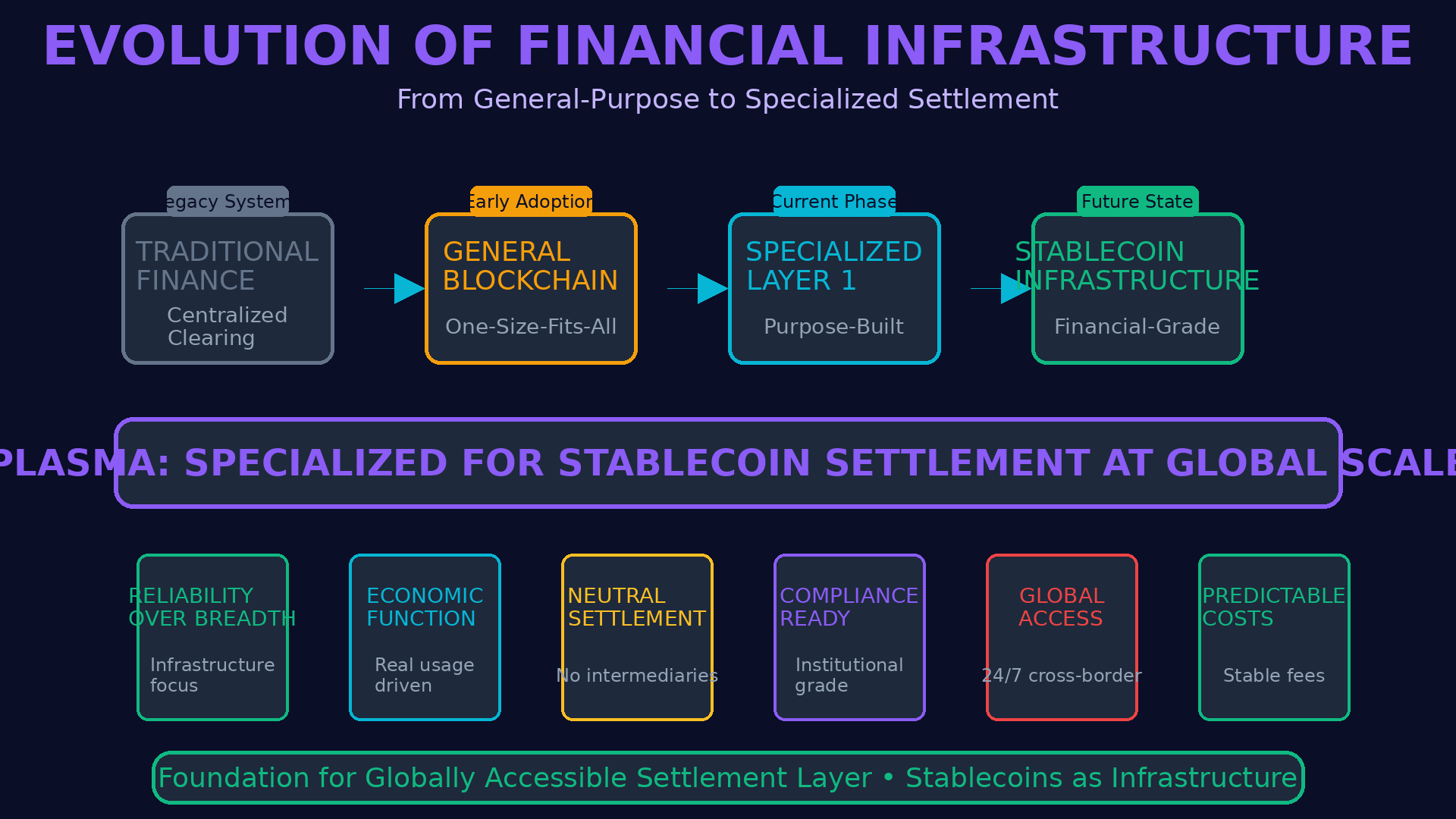 EVOLUTION OF FINANCIAL INFRASTRUCTURE

From General-Purpose to Specialized Settlement

egacy System

TRADITIONAL FINANCE

Centralized Clearing

Early Adoption

GENERAL BLOCKCHAIN

One-Size-Fits-All

Current Phase

SPECIALIZED LAYER 1

Purpose-Built

Future State

STABLECOIN INFRASTRUCTURE

Financial-Grade

PLASMA: SPECIALIZED FOR STABLECOIN SETTLEMENT AT GLOBAL SCALE

RELIABILITY OVER BREADTH

Infrastructure focus

ECONOMIC FUNCTION

Real usage driven

NEUTRAL SETTLEMENT

No intermediaries

COMPLIANCE READY

Institutional grade

GLOBAL ACCESS

24/7 cross-border

PREDICTABLE COSTS

Stable fees

Foundation for Globally Accessible Settlement Layer • Stablecoins as Infrastructure